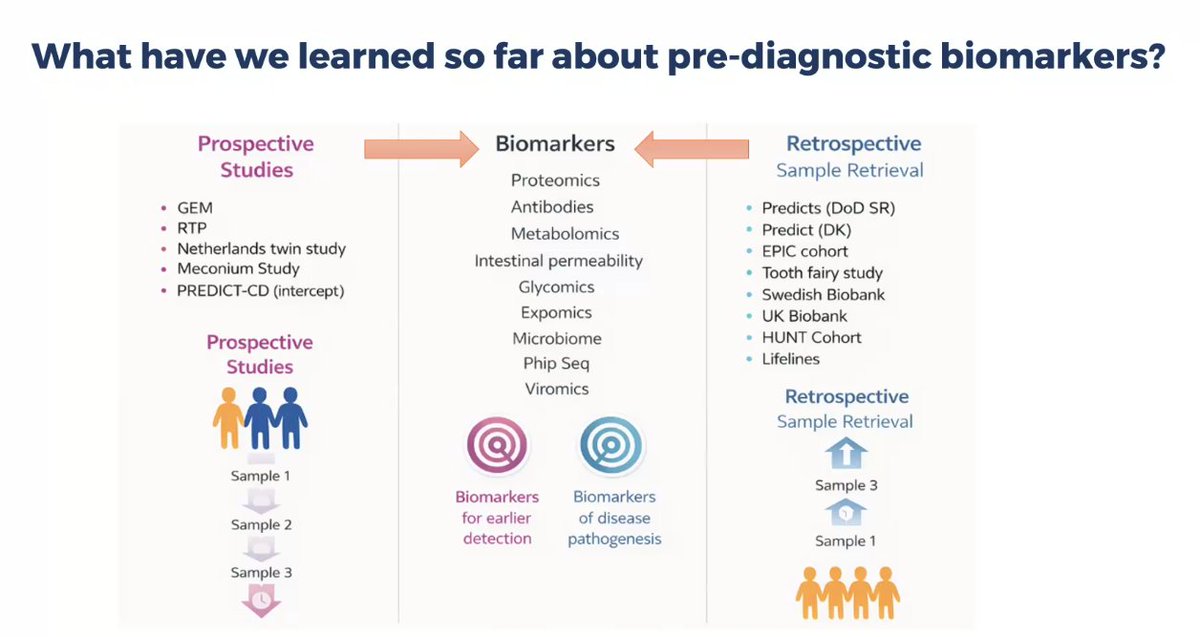 What have we learned so far about pre-diagnostic biomarkers?

Prospective Studies

- GEM
- RTP
- Netherlands twin study
- Meconium Study
- PREDICT-CD (intercept)

Prospective Studies

Sample 1

Sample 2

Sample 3

Biomarkers

Proteomics

Antibodies

Metabolomics

Intestinal permeability

Glycomics

Expomics

Microbiome

Phip Seq

Viromics

Biomarkers for earlier detection

Biomarkers of disease pathogenesis

Retrospective Sample Retrieval

- Predicts (DoD SR)
- Predict (DK)
- EPIC cohort
- Tooth fairy study
- Swedish Biobank
- UK Biobank
- HUNT Cohort
- Lifelines

Retrospective Sample Retrieval

Sample 3

Sample 1